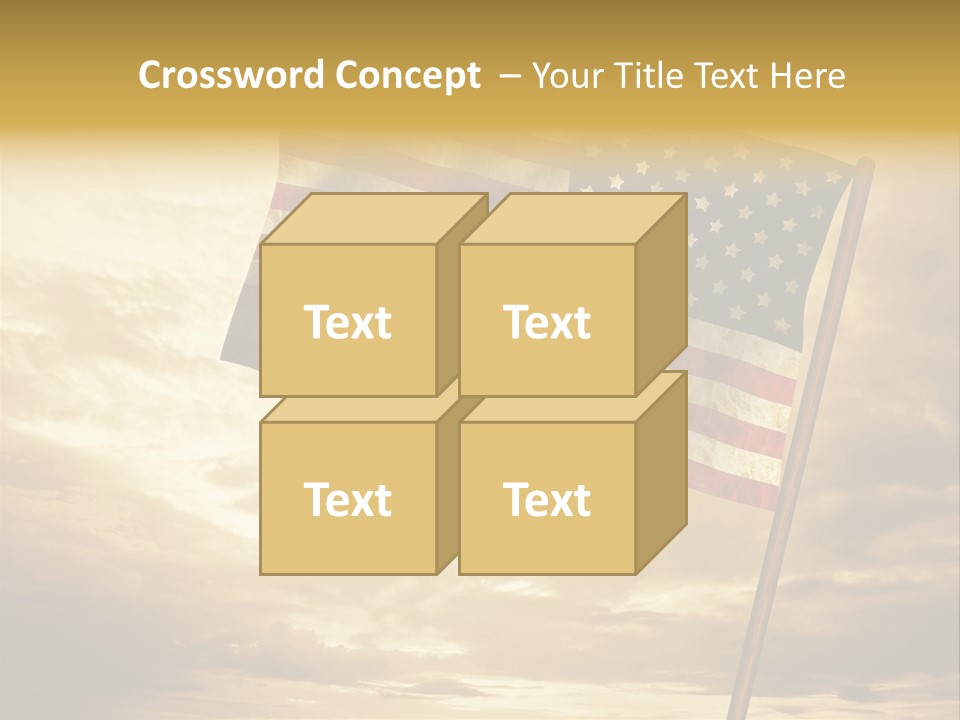 Crossword Concept – Your Title Text Here

Text

Text

Text

Text